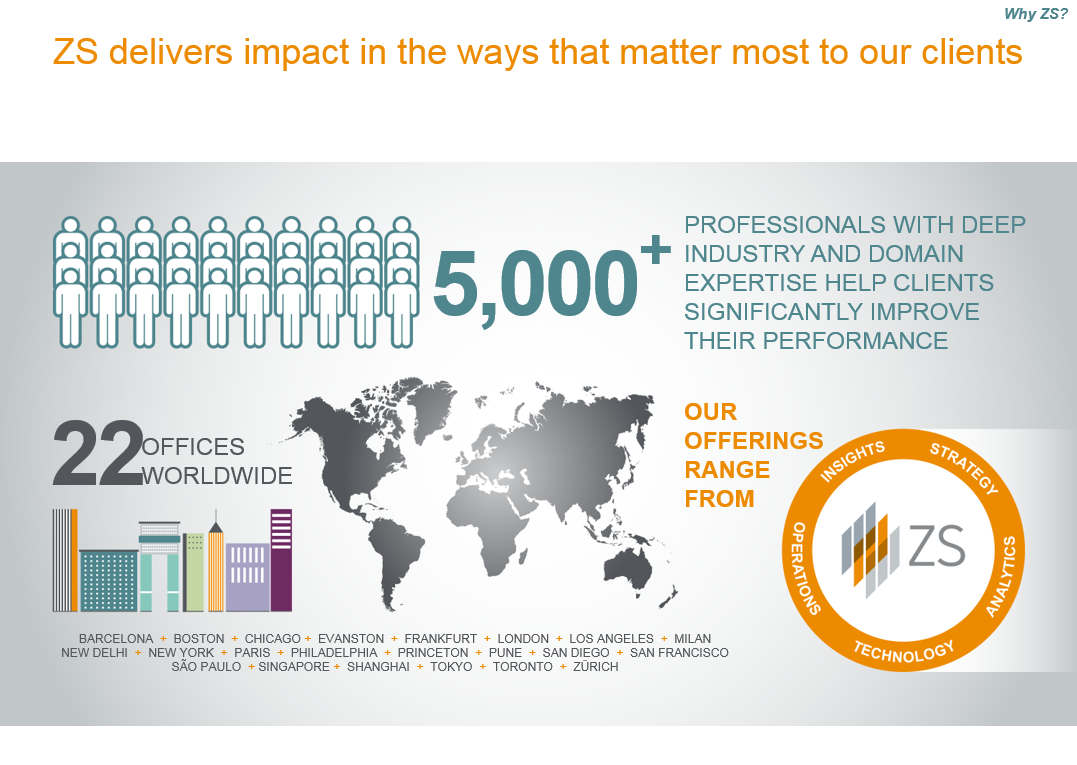 Why ZS?

ZS delivers impact in the ways that matter most to our clients

5,000+

PROFESSIONALS WITH DEEP INDUSTRY AND DOMAIN EXPERTISE HELP CLIENTS SIGNIFICANTLY IMPROVE THEIR PERFORMANCE

22 OFFICES WORLDWIDE

OUR OFFERINGS RANGE FROM

INSIGHTS STRATEGY ANALYTICS TECHNOLOGY OPERATIONS

ZS

BARCELONA + BOSTON + CHICAGO + EVANSTON + FRANKFURT + LONDON + LOS ANGELES + MILAN NEW DELHI + NEW YORK + PARIS + PHILADELPHIA + PRINCETON + PUNE + SAN DIEGO + SAN FRANCISCO SÃO PAULO + SINGAPORE + SHANGHAI + TOKYO + TORONTO + ZÜRICH